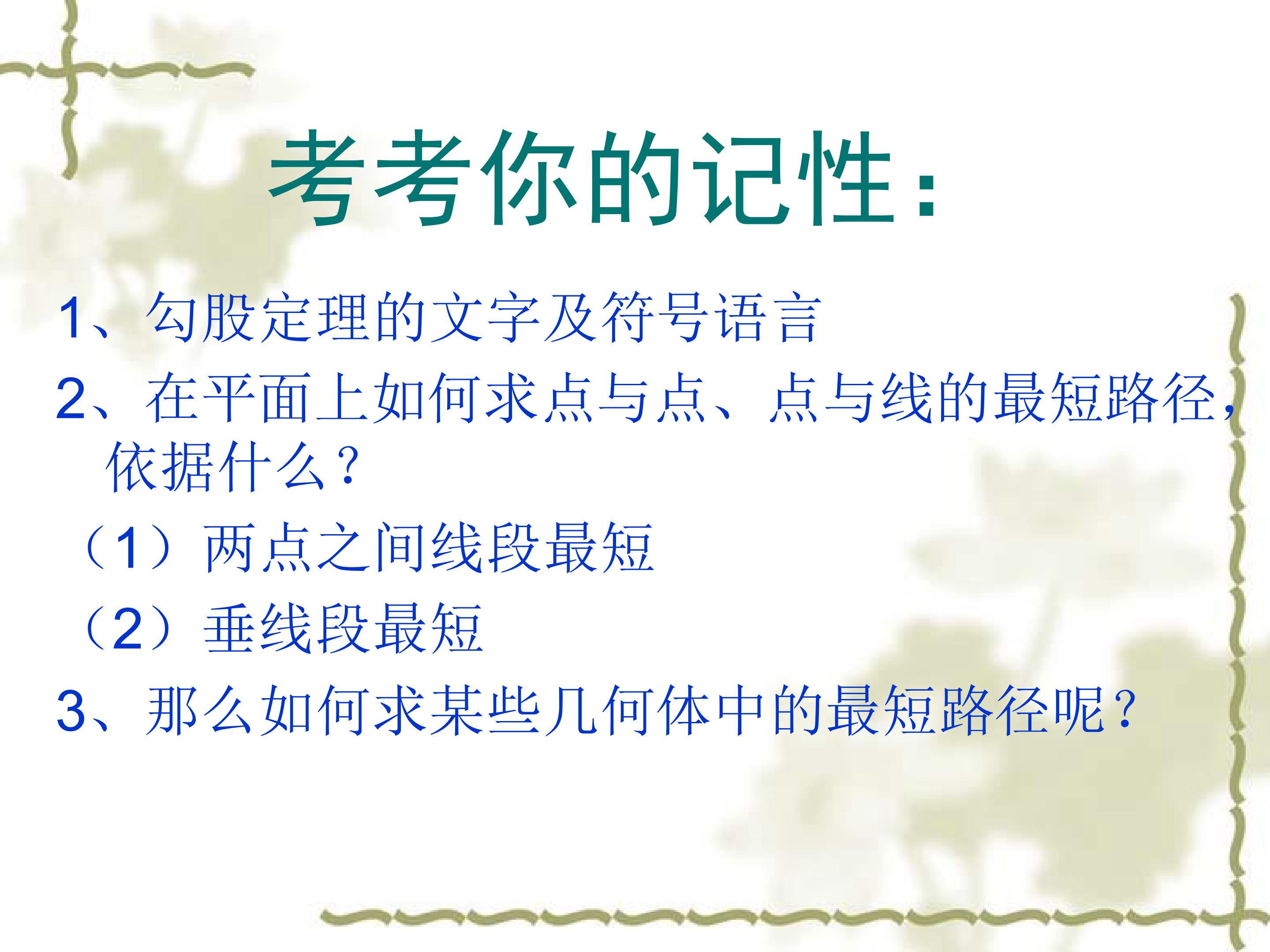 考考你的记性：

1、勾股定理的文字及符号语言

2、在平面上如何求点与点、点与线的最短路径，依据什么？

（1）两点之间线段最短

（2）垂线段最短

3、那么如何求某些几何体中的最短路径呢？